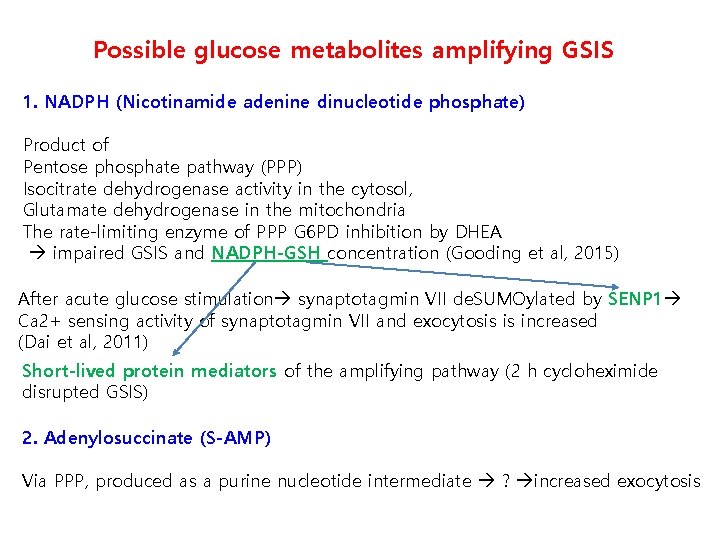 Possible glucose metabolites amplifying GSIS

1. NADPH (Nicotinamide adenine dinucleotide phosphate)

Product of
Pentose phosphate pathway (PPP)
Isocitrate dehydrogenase activity in the cytosol,
Glutamate dehydrogenase in the mitochondria
The rate-limiting enzyme of PPP G6PD inhibition by DHEA
→ impaired GSIS and NADPH-GSH concentration (Gooding et al, 2015)

After acute glucose stimulation→ synaptotagmin VII deSUMOylated by SENP1→ Ca2+ sensing activity of synaptotagmin VII and exocytosis is increased (Dai et al, 2011)

Short-lived protein mediators of the amplifying pathway (2 h cycloheximide disrupted GSIS)

2. Adenylosuccinate (S-AMP)

Via PPP, produced as a purine nucleotide intermediate → ? →increased exocytosis